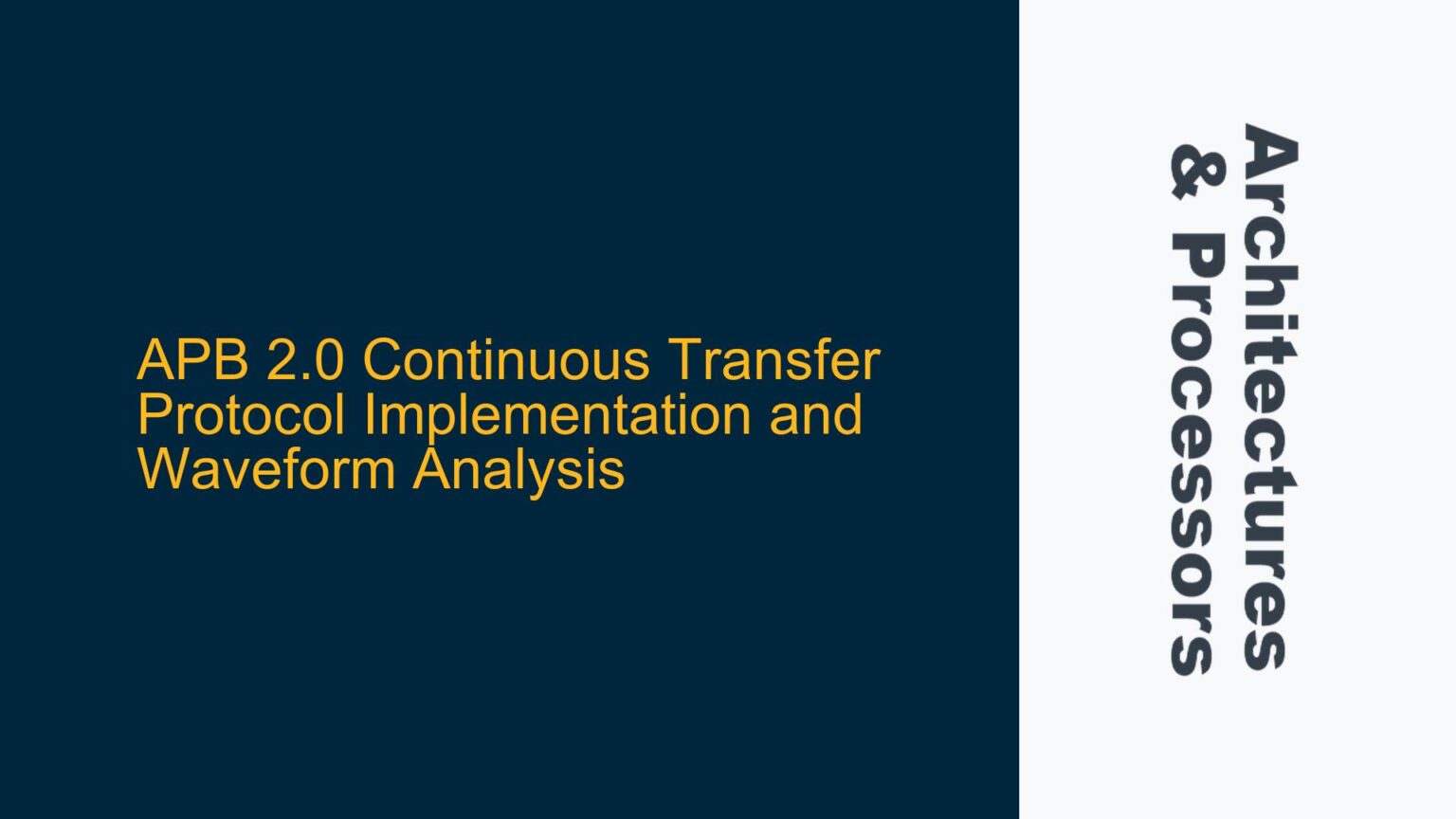 APB 2.0 Continuous Transfer Protocol Implementation and Waveform Analysis

Architectures & Processors